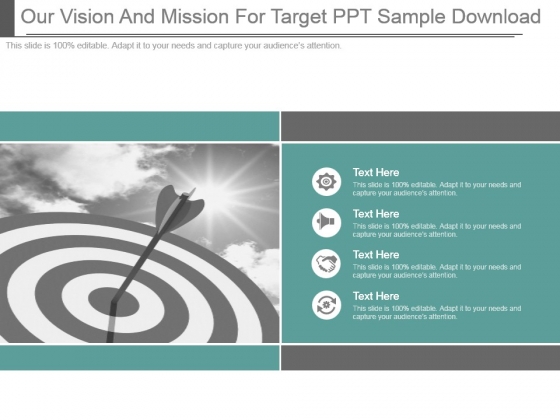 Our Vision And Mission For Target PPT Sample Download

This slide is 100% editable. Adapt it to your needs and capture your audience's attention.

Text Here
This slide is 100% editable. Adapt it to your needs and capture your audience's attention.

Text Here
This slide is 100% editable. Adapt it to your needs and capture your audience's attention.

Text Here
This slide is 100% editable. Adapt it to your needs and capture your audience's attention.

Text Here
This slide is 100% editable. Adapt it to your needs and capture your audience's attention.